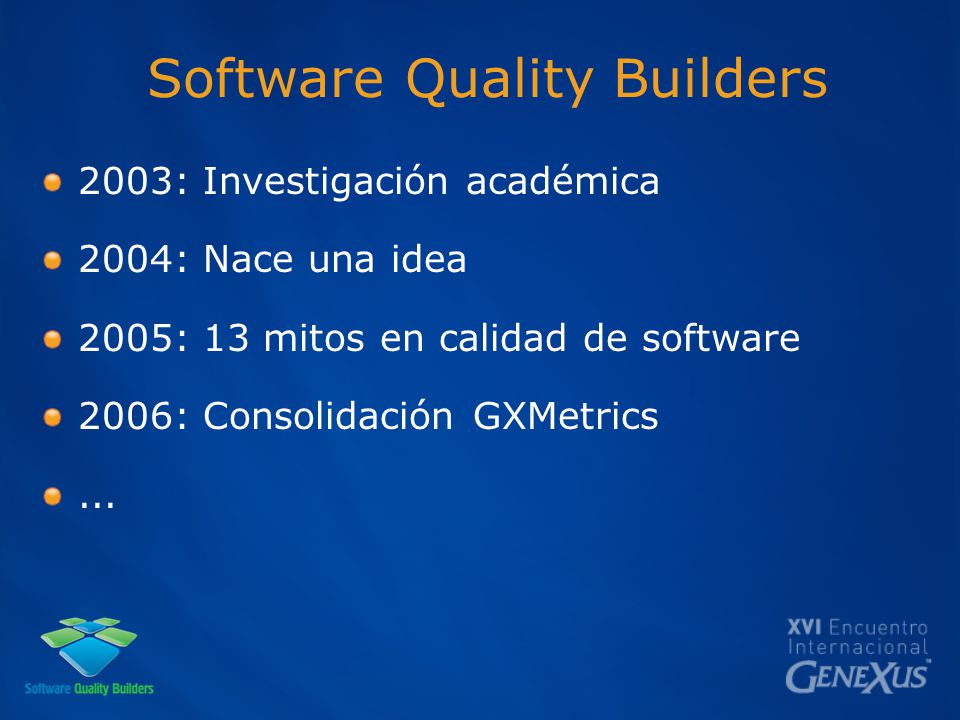 Software Quality Builders

2003: Investigación académica

2004: Nace una idea

2005: 13 mitos en calidad de software

2006: Consolidación GXMetrics

...

Software Quality Builders

XVI Encuentro Internacional GENEXUS